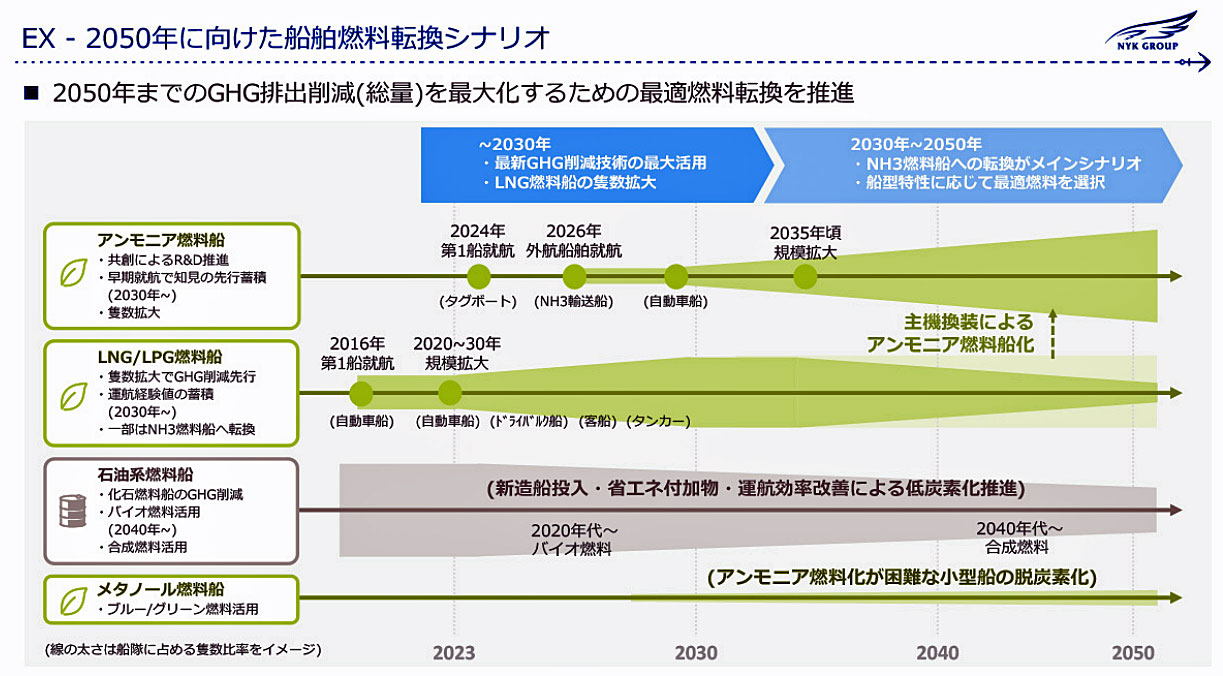 EX - 2050年に向けた船舶燃料転換シナリオ

NYK GROUP

■ 2050年までのGHG排出削減(総量)を最大化するための最適燃料転換を推進

~2030年
・最新GHG削減技術の最大活用
・LNG燃料船の隻数拡大

2030年~2050年
・NH3燃料船への転換がメインシナリオ
・船型特性に応じて最適燃料を選択

アンモニア燃料船
・共創によるR&D推進
・早期就航で知見の先行蓄積 (2030年~)
・隻数拡大

2024年 第1船就航
(タグボート)
2026年 外航船舶就航
(NH3輸送船)
(自動車船)
2035年頃 規模拡大

主機換装による アンモニア燃料船化

LNG/LPG燃料船
・隻数拡大でGHG削減先行
・運航経験値の蓄積 (2030年~)
・一部はNH3燃料船へ転換

2016年 第1船就航
(自動車船)
2020~30年 規模拡大
(自動車船) (ドライバルク船) (客船) (タンカー)

石油系燃料船
・化石燃料船のGHG削減
・バイオ燃料活用 (2040年~)
・合成燃料活用

(新造船投入・省エネ付加物・運航効率改善による低炭素化推進)
2020年代~ バイオ燃料
2040年代~ 合成燃料

メタノール燃料船
・ブルー/グリーン燃料活用

(アンモニア燃料化が困難な小型船の脱炭素化)

(線の太さは船隊に占める隻数比率をイメージ)

2023 2030 2040 2050